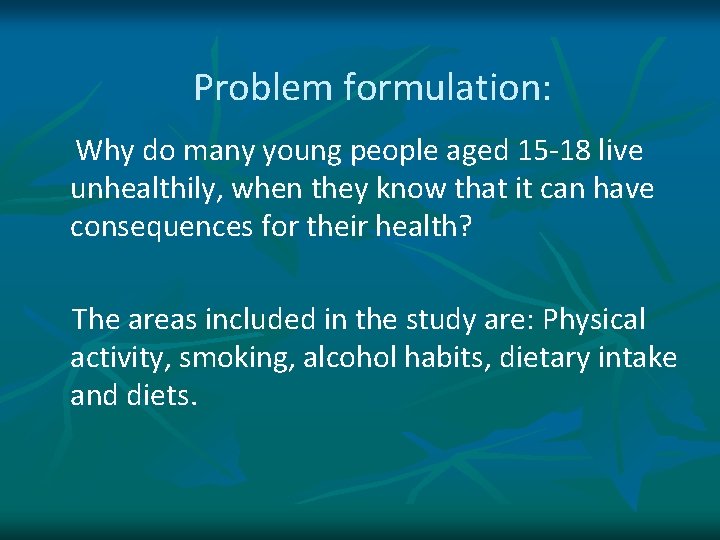 Problem formulation:

Why do many young people aged 15-18 live unhealthily, when they know that it can have consequences for their health?

The areas included in the study are: Physical activity, smoking, alcohol habits, dietary intake and diets.